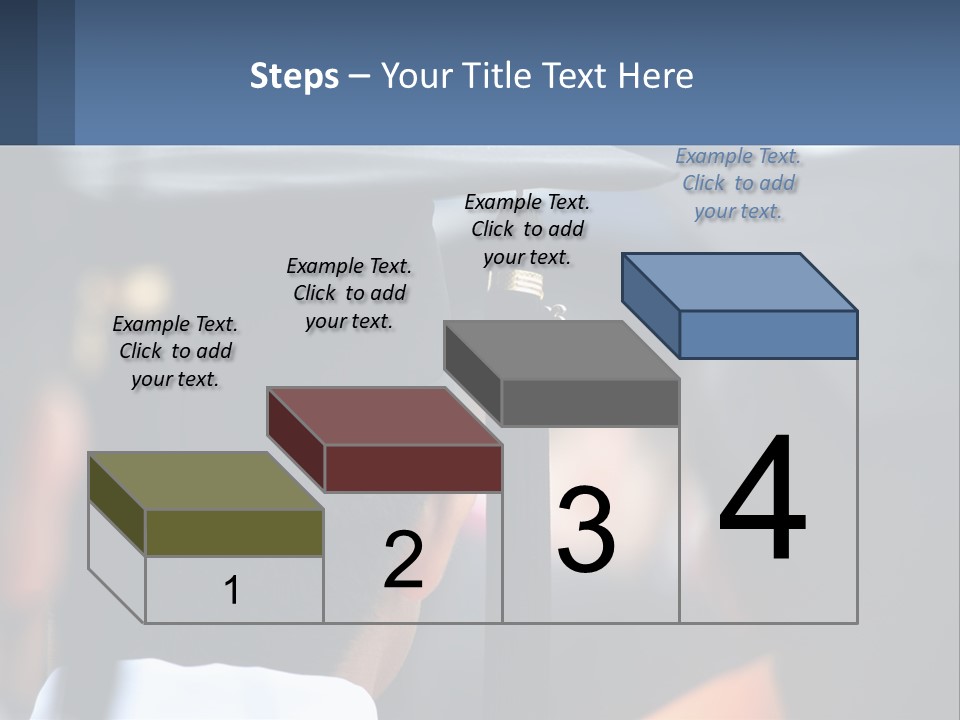 Steps – Your Title Text Here

Example Text. Click to add your text.

Example Text. Click to add your text.

Example Text. Click to add your text.

Example Text. Click to add your text.

1

2

3

4